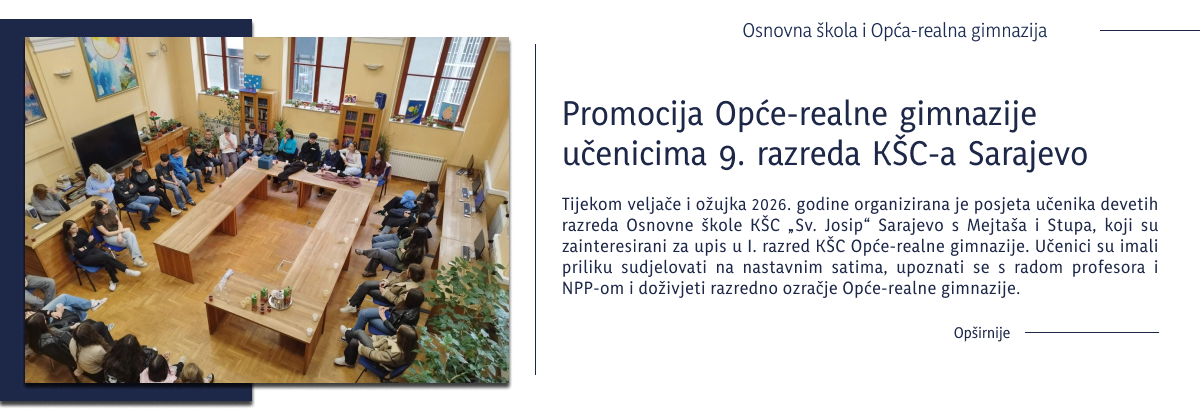 Osnovna škola i Opća-realna gimnazija

Promocija Opće-realne gimnazije učenicima 9. razreda KŠC-a Sarajevo

Tijekom veljače i ožujka 2026. godine organizirana je posjeta učenika devetih razreda Osnovne škole KŠC „Sv. Josip“ Sarajevo s Mejtaša i Stupa, koji su zainteresirani za upis u I. razred KŠC Opće-realne gimnazije. Učenici su imali priliku sudjelovati na nastavnim satima, upoznati se s radom profesora i NPP-om i doživjeti razredno ozračje Opće-realne gimnazije.

Opširnije